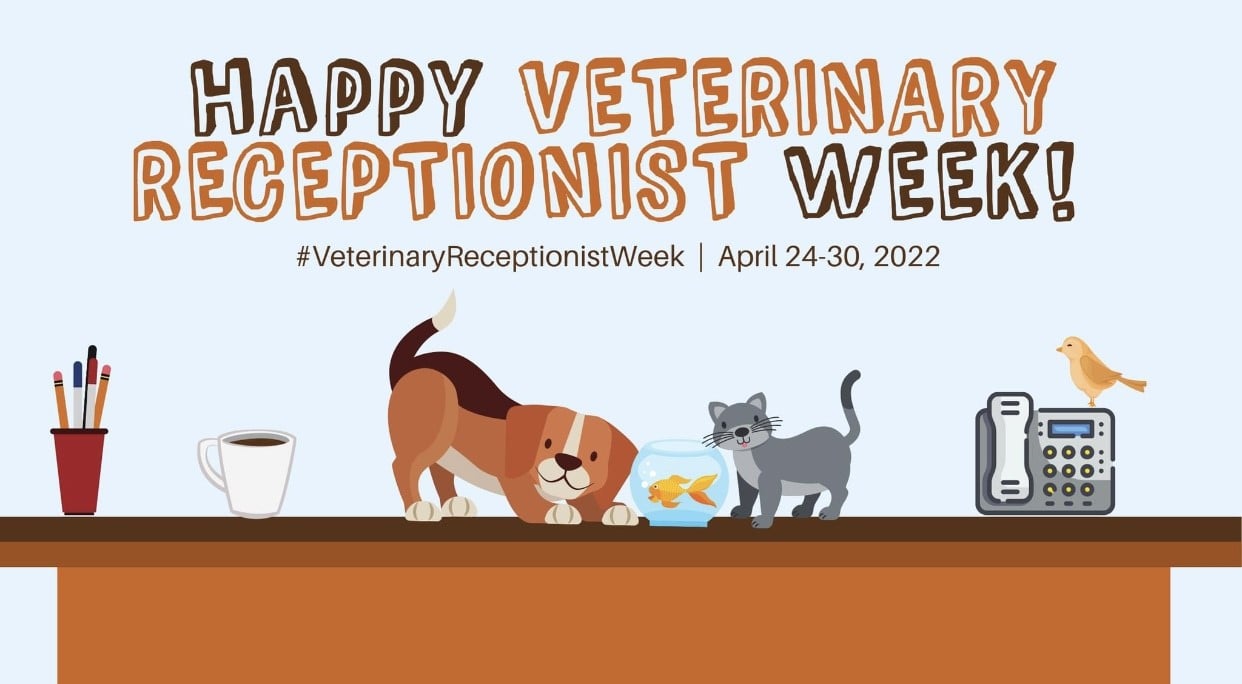 HAPPY VETERINARY RECEPTIONIST WEEK!

#VeterinaryReceptionistWeek | April 24-30, 2022